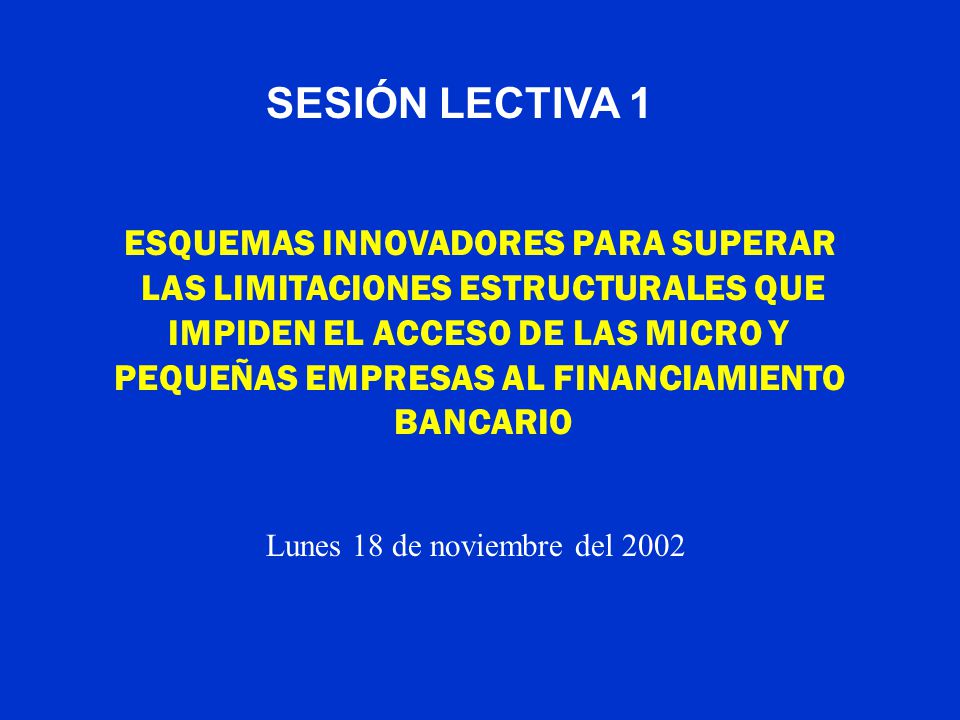 SESIÓN LECTIVA 1

ESQUEMAS INNOVADORES PARA SUPERAR LAS LIMITACIONES ESTRUCTURALES QUE IMPIDEN EL ACCESO DE LAS MICRO Y PEQUEÑAS EMPRESAS AL FINANCIAMIENTO BANCARIO

Lunes 18 de noviembre del 2002